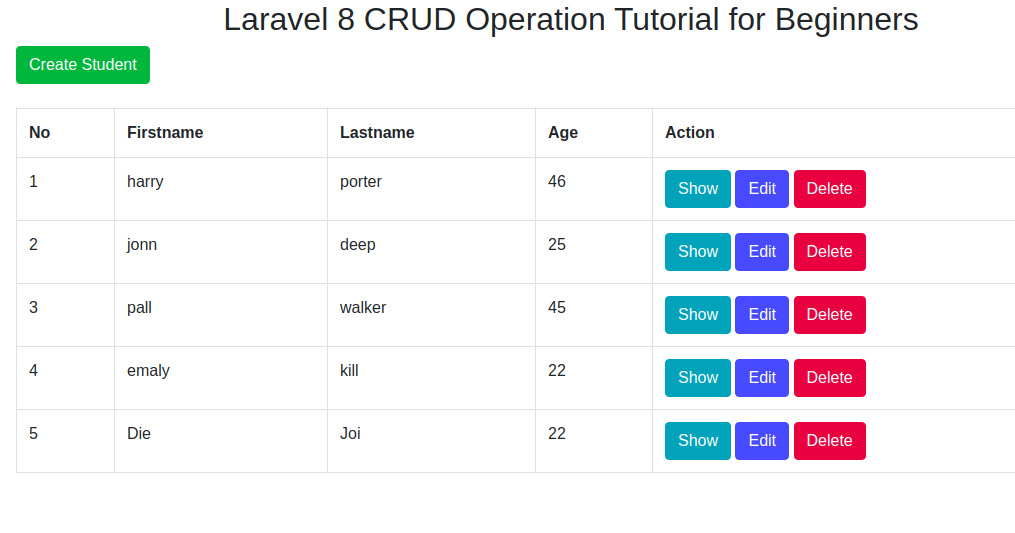 Laravel 8 CRUD Operation Tutorial for Beginners

Create Student

| No | Firstname | Lastname | Age | Action |
|---|---|---|---|---|
| 1 | harry | porter | 46 | Show Edit Delete |
| 2 | jonn | deep | 25 | Show Edit Delete |
| 3 | pall | walker | 45 | Show Edit Delete |
| 4 | emaly | kill | 22 | Show Edit Delete |
| 5 | Die | Joi | 22 | Show Edit Delete |